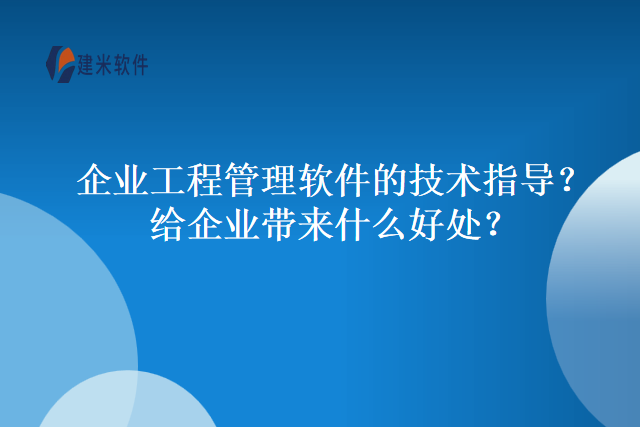 建米软件

企业工程管理软件的技术指导？给企业带来什么好处？